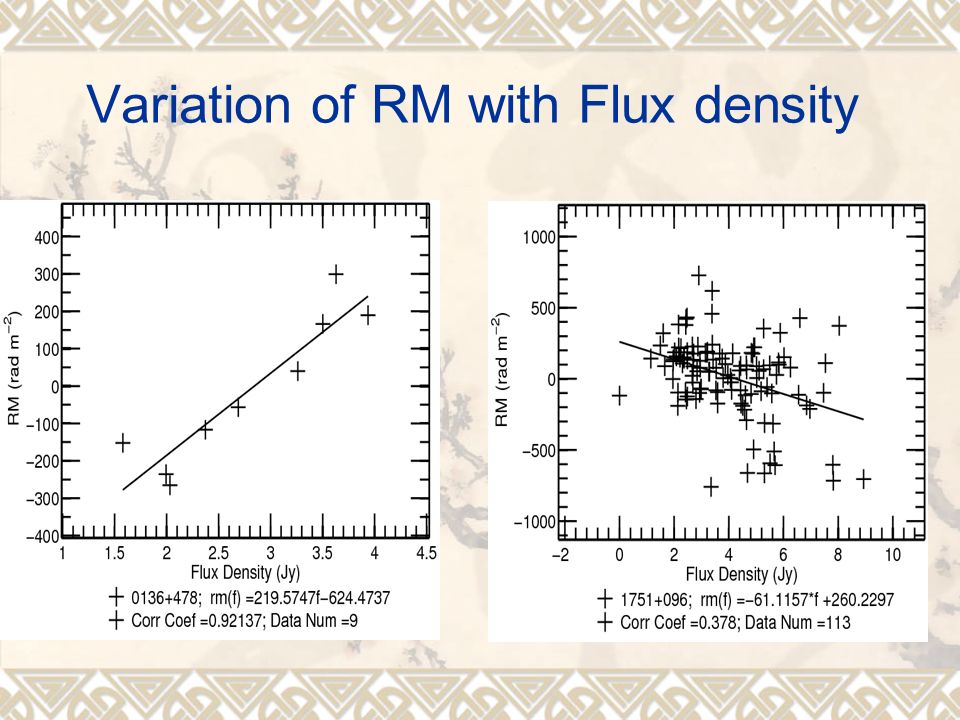 Variation of RM with Flux density

400
300
200
100
0
−100
−200
−300
−400
RM (rad m$^{-2}$)
1
1.5
2
2.5
3
3.5
4
4.5
Flux Density (Jy)
+ 0136+478; rm(f) =219.5747f−624.4737
+ Corr Coef =0.92137; Data Num =9

1000
500
0
−500
−1000
RM (rad m$^{-2}$)
−2
0
2
4
6
8
10
Flux Density (Jy)
+ 1751+096; rm(f) =−61.1157*f +260.2297
+ Corr Coef =0.378; Data Num =113